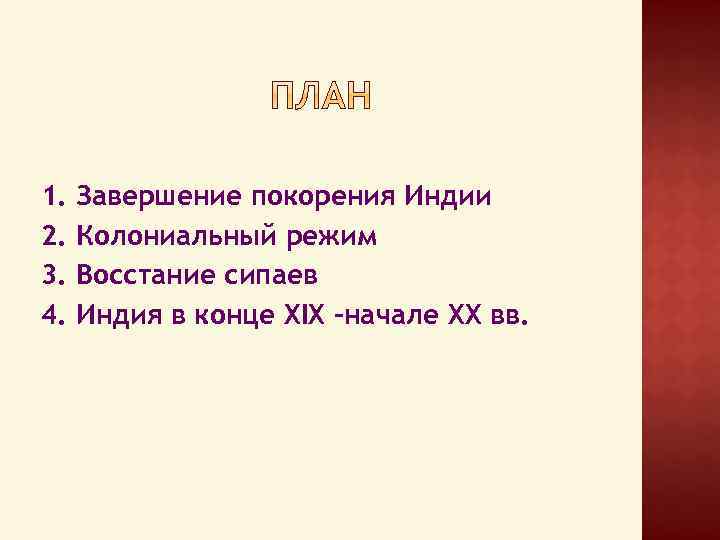 ПЛАН

1. Завершение покорения Индии
2. Колониальный режим
3. Восстание сипаев
4. Индия в конце XIX –начале XX вв.